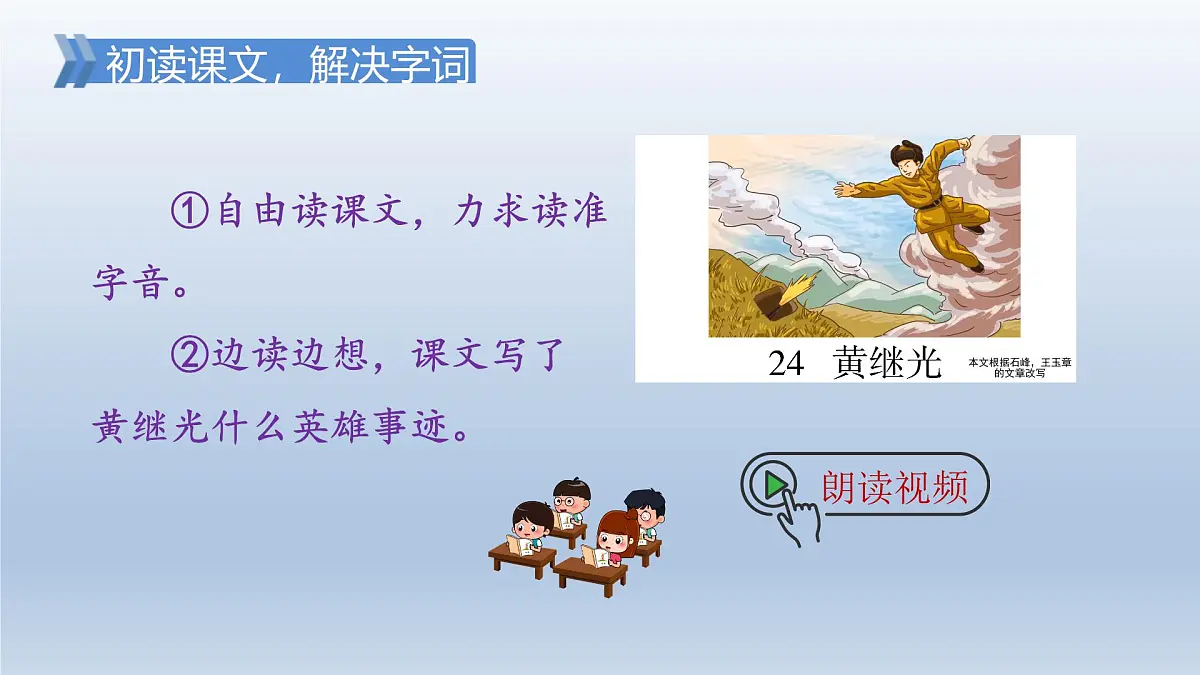 初读课文，解决字词

①自由读课文，力求读准字音。

②边读边想，课文写了黄继光什么英雄事迹。

24 黄继光

本文根据石峰，王玉章的文章改写

朗读视频